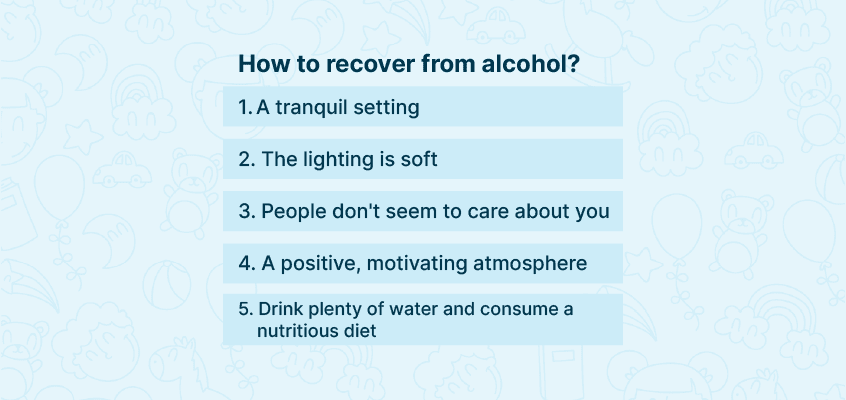 How to recover from alcohol?

1. A tranquil setting

2. The lighting is soft

3. People don't seem to care about you

4. A positive, motivating atmosphere

5. Drink plenty of water and consume a nutritious diet